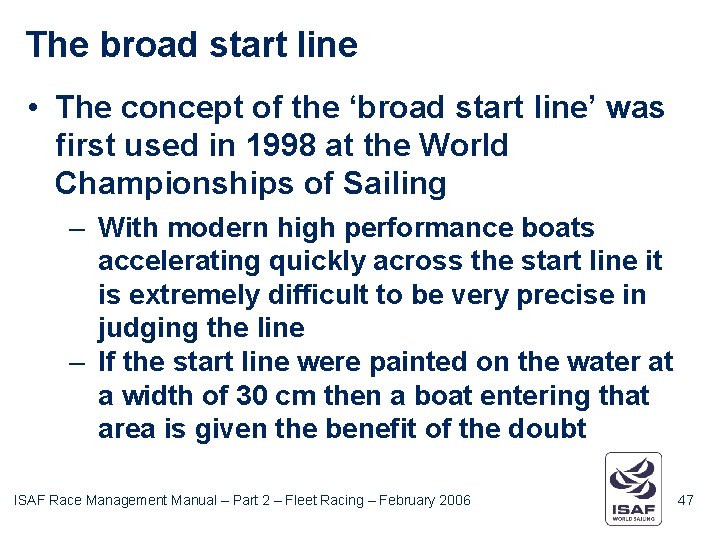 The broad start line

• The concept of the ‘broad start line’ was first used in 1998 at the World Championships of Sailing

– With modern high performance boats accelerating quickly across the start line it is extremely difficult to be very precise in judging the line

– If the start line were painted on the water at a width of 30 cm then a boat entering that area is given the benefit of the doubt

ISAF Race Management Manual – Part 2 – Fleet Racing – February 2006

ISAF
WORLD SAILING

47